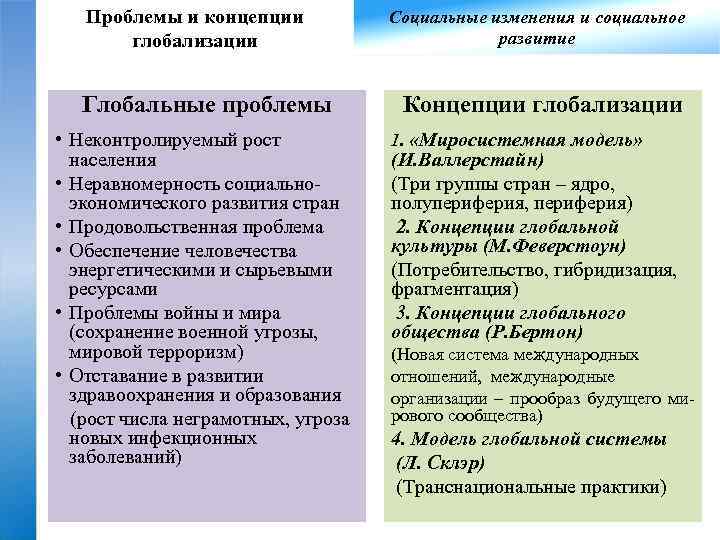 Проблемы и концепции глобализации

Социальные изменения и социальное развитие

Глобальные проблемы

• Неконтролируемый рост населения
• Неравномерность социально-экономического развития стран
• Продовольственная проблема
• Обеспечение человечества энергетическими и сырьевыми ресурсами
• Проблемы войны и мира (сохранение военной угрозы, мировой терроризм)
• Отставание в развитии здравоохранения и образования (рост числа неграмотных, угроза новых инфекционных заболеваний)

Концепции глобализации

1. «Миросистемная модель» (И.Валлерстайн)
(Три группы стран – ядро, полупериферия, периферия)
2. Концепции глобальной культуры (М.Феверстоун)
(Потребительство, гибридизация, фрагментация)
3. Концепции глобального общества (Р.Бертон)
(Новая система международных отношений, международные организации – прообраз будущего мирового сообщества)
4. Модель глобальной системы (Л. Склэр)
(Транснациональные практики)